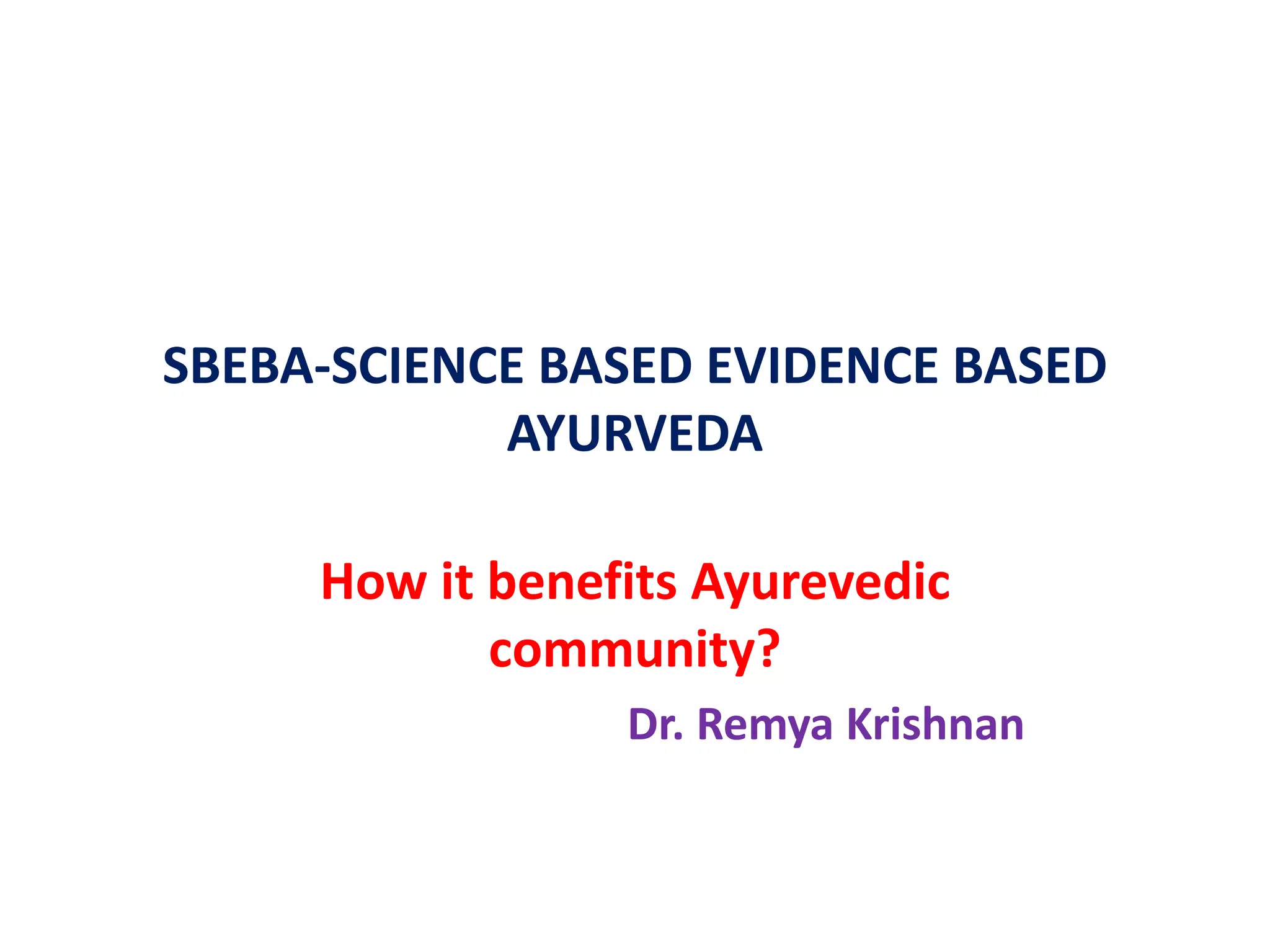 SBEBA-SCIENCE BASED EVIDENCE BASED AYURVEDA

How it benefits Ayurevedic community?

Dr. Remya Krishnan